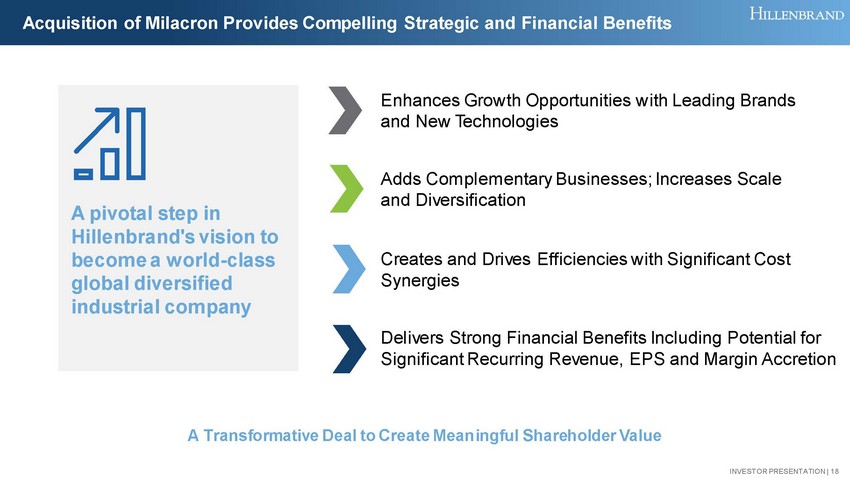 Acquisition of Milacron Provides Compelling Strategic and Financial Benefits

HILLENBRAND

A pivotal step in Hillenbrand's vision to become a world-class global diversified industrial company

Enhances Growth Opportunities with Leading Brands and New Technologies

Adds Complementary Businesses; Increases Scale and Diversification

Creates and Drives Efficiencies with Significant Cost Synergies

Delivers Strong Financial Benefits Including Potential for Significant Recurring Revenue, EPS and Margin Accretion

A Transformative Deal to Create Meaningful Shareholder Value

INVESTOR PRESENTATION | 18